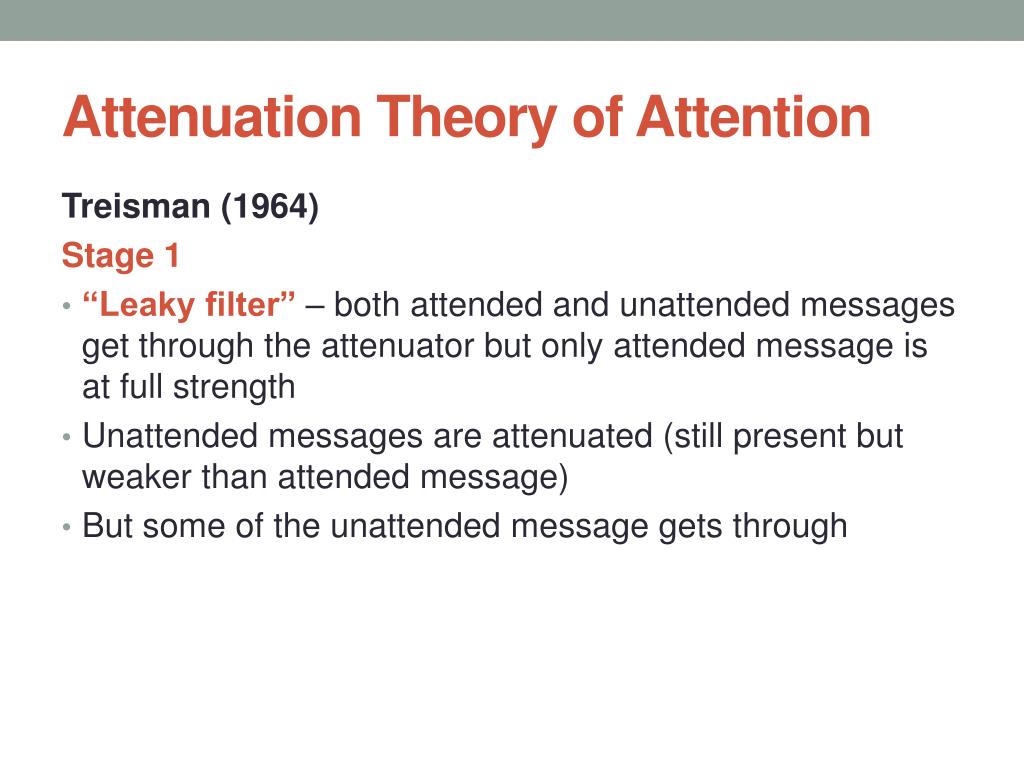 Attenuation Theory of Attention

Treisman (1964)

Stage 1

• “Leaky filter” – both attended and unattended messages get through the attenuator but only attended message is at full strength

• Unattended messages are attenuated (still present but weaker than attended message)

• But some of the unattended message gets through